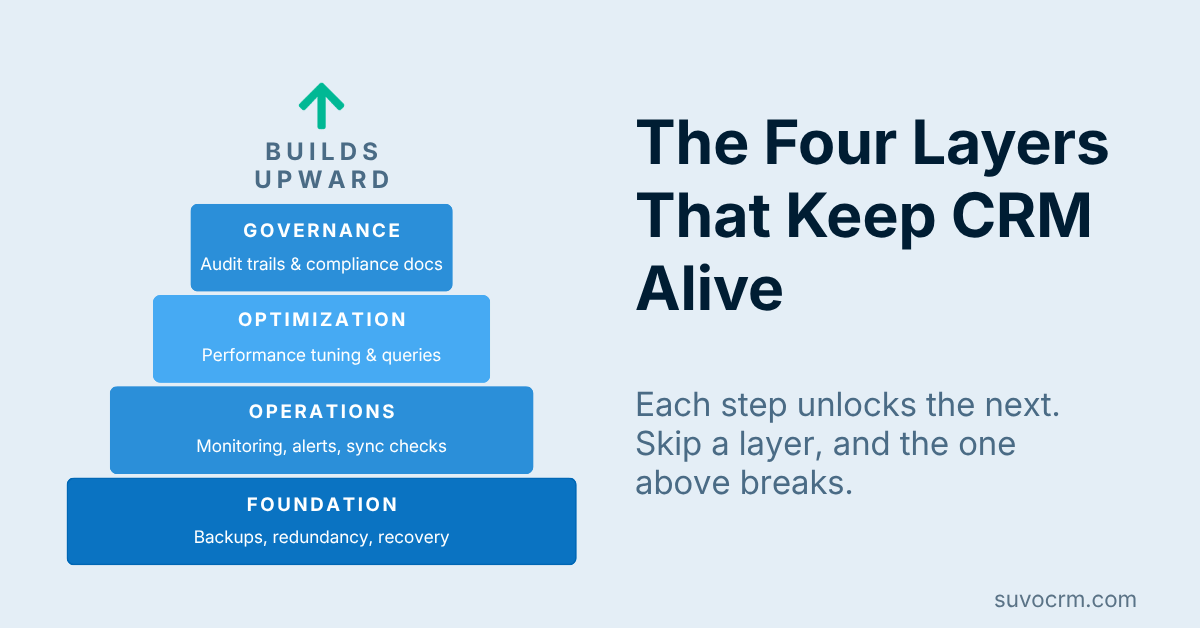 BUILDS UPWARD

GOVERNANCE
Audit trails & compliance docs

OPTIMIZATION
Performance tuning & queries

OPERATIONS
Monitoring, alerts, sync checks

FOUNDATION
Backups, redundancy, recovery

The Four Layers That Keep CRM Alive

Each step unlocks the next. Skip a layer, and the one above breaks.

suvocrm.com